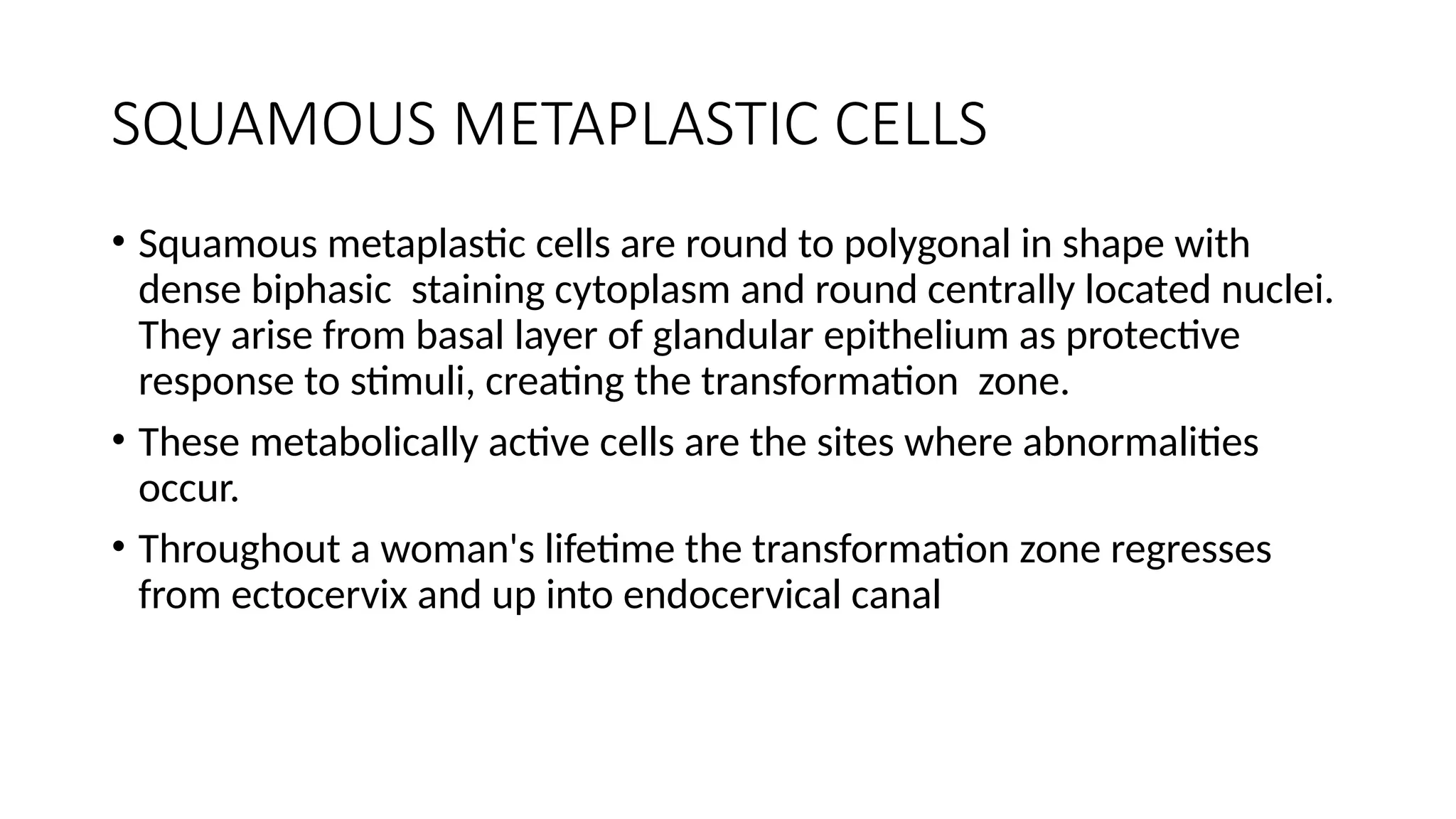 SQUAMOUS METAPLASTIC CELLS

• Squamous metaplastic cells are round to polygonal in shape with dense biphasic staining cytoplasm and round centrally located nuclei. They arise from basal layer of glandular epithelium as protective response to stimuli, creating the transformation zone.

• These metabolically active cells are the sites where abnormalities occur.

• Throughout a woman's lifetime the transformation zone regresses from ectocervix and up into endocervical canal